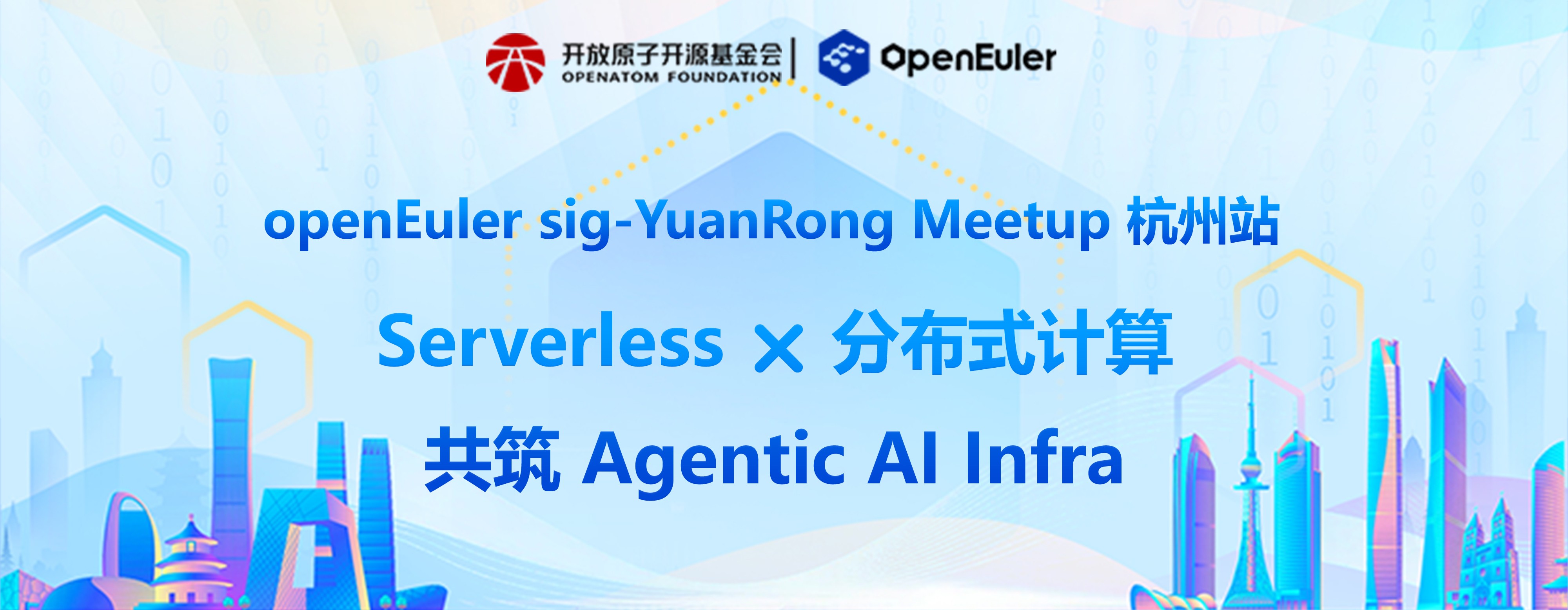 开放原子开源基金会
OPENATOM FOUNDATION

OpenEuler

openEuler sig-YuanRong Meetup 杭州站

Serverless × 分布式计算

共筑 Agentic AI Infra